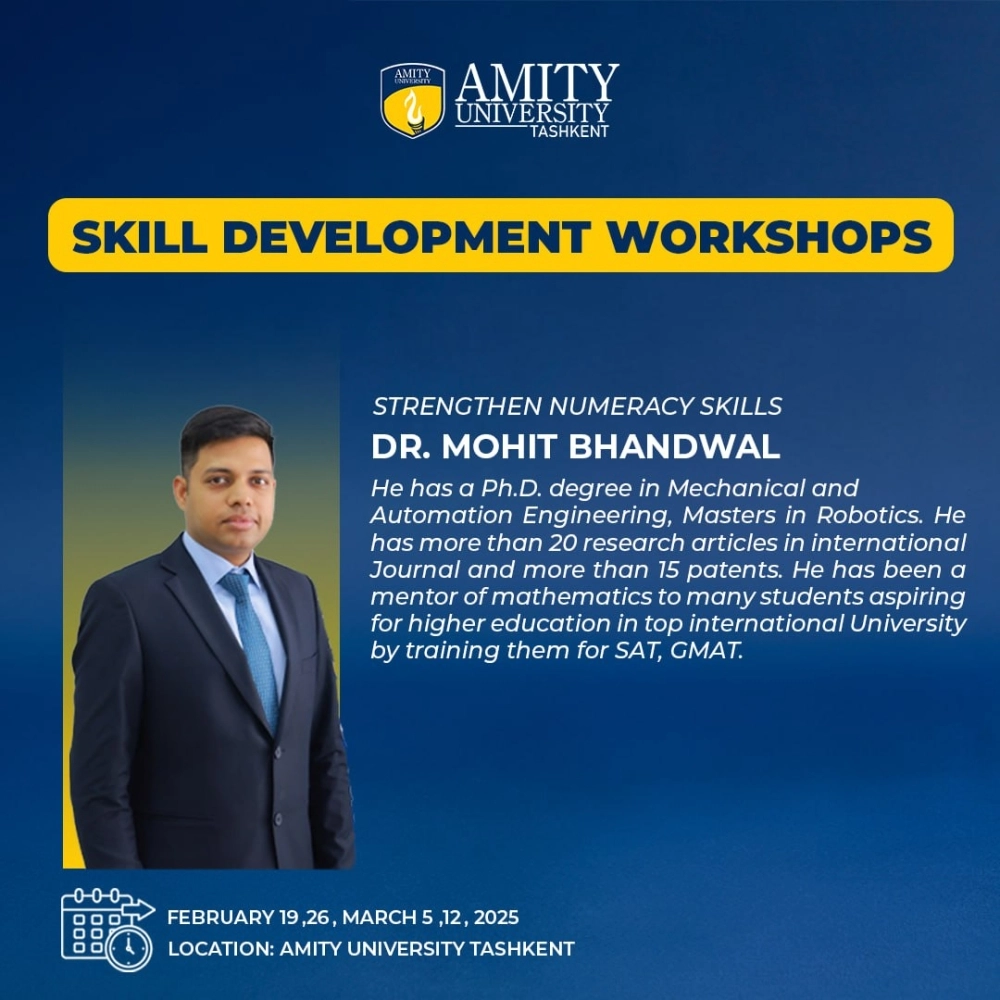 AMITY UNIVERSITY
AMITY UNIVERSITY TASHKENT

SKILL DEVELOPMENT WORKSHOPS

STRENGTHEN NUMERACY SKILLS

DR. MOHIT BHANDWAL

He has a Ph.D. degree in Mechanical and Automation Engineering, Masters in Robotics. He has more than 20 research articles in international Journal and more than 15 patents. He has been a mentor of mathematics to many students aspiring for higher education in top international University by training them for SAT, GMAT.

FEBRUARY 19 ,26 , MARCH 5 ,12 , 2025
LOCATION: AMITY UNIVERSITY TASHKENT